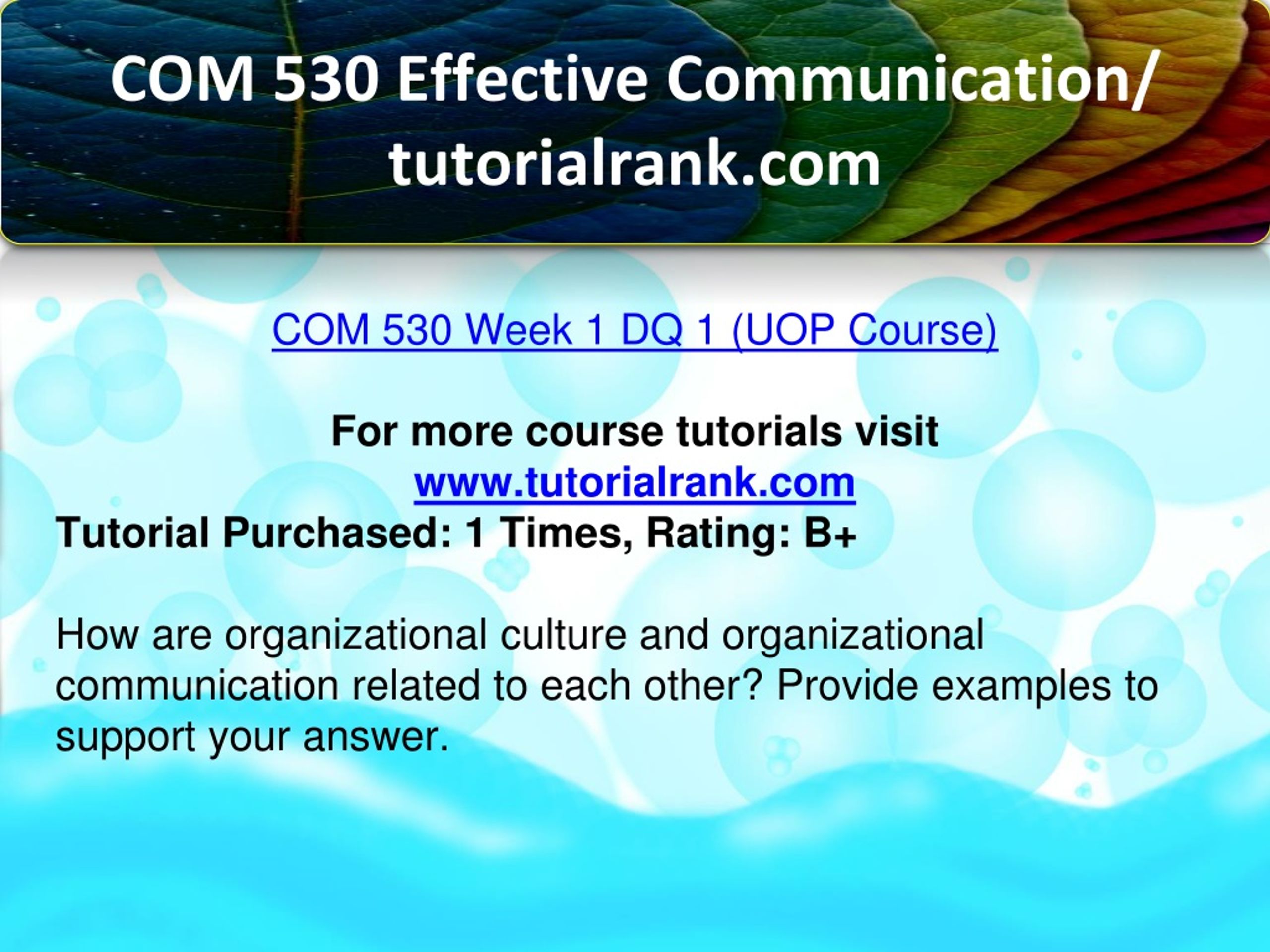 COM 530 Effective Communication/ tutorialrank.com

COM 530 Week 1 DQ 1 (UOP Course)

For more course tutorials visit
www.tutorialrank.com
Tutorial Purchased: 1 Times, Rating: B+

How are organizational culture and organizational communication related to each other? Provide examples to support your answer.